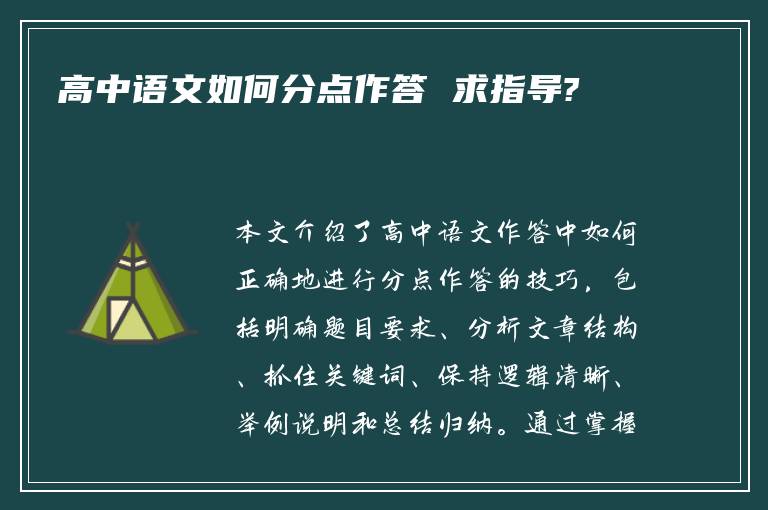 高中语文如何分点作答 求指导?

本文介绍了高中语文作答中如何正确地进行分点作答的技巧，包括明确题目要求、分析文章结构、抓住关键词、保持逻辑清晰、举例说明和总结归纳。通过掌握